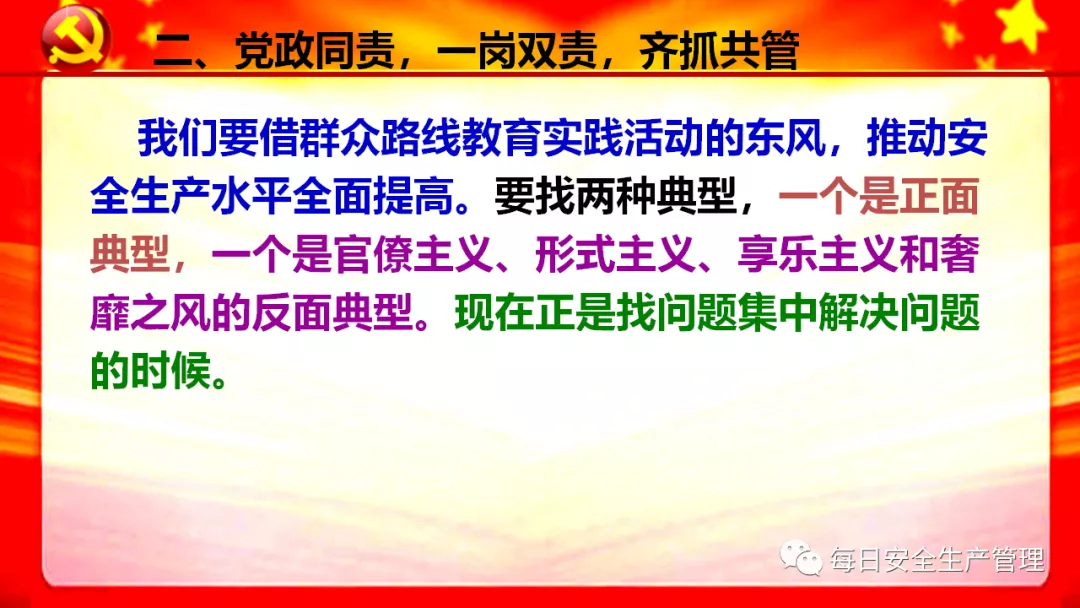 二、党政同责，一岗双责，齐抓共管

我们要借群众路线教育实践活动的东风，推动安全生产水平全面提高。要找两种典型，一个是正面典型，一个是官僚主义、形式主义、享乐主义和奢靡之风的反面典型。现在正是找问题集中解决问题的时候。

每日安全生产管理